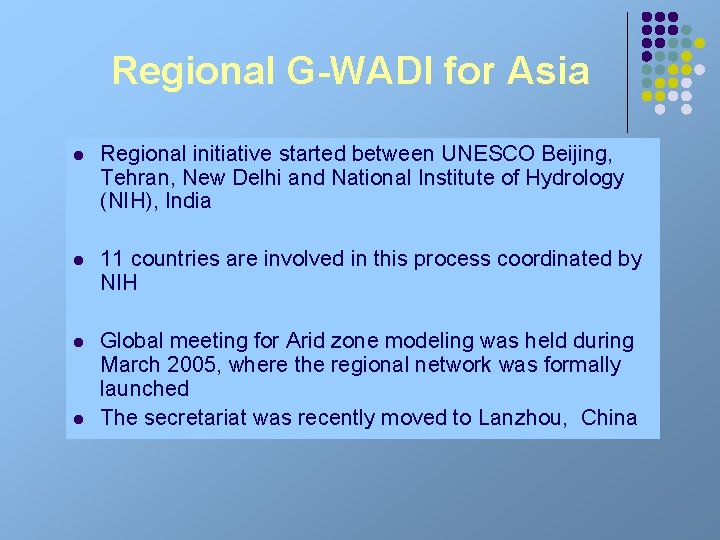 Regional G-WADI for Asia

- Regional initiative started between UNESCO Beijing, Tehran, New Delhi and National Institute of Hydrology (NIH), India

- 11 countries are involved in this process coordinated by NIH

- Global meeting for Arid zone modeling was held during March 2005, where the regional network was formally launched
- The secretariat was recently moved to Lanzhou, China